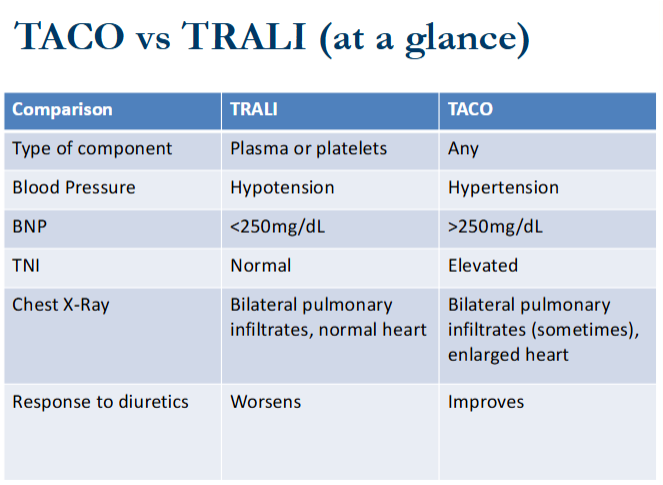 TACO vs TRALI (at a glance)

| Comparison | TRALI | TACO |
|---|---|---|
| Type of component | Plasma or platelets | Any |
| Blood Pressure | Hypotension | Hypertension |
| BNP | <250mg/dL | >250mg/dL |
| TNI | Normal | Elevated |
| Chest X-Ray | Bilateral pulmonary infiltrates, normal heart | Bilateral pulmonary infiltrates (sometimes), enlarged heart |
| Response to diuretics | Worsens | Improves |